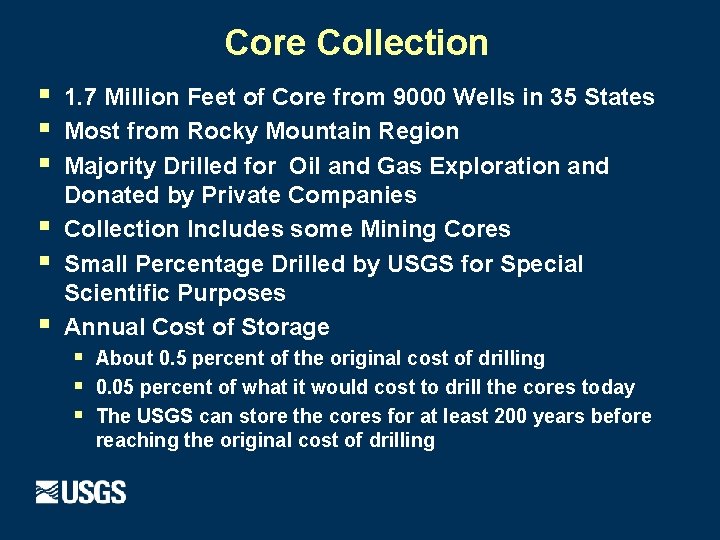 Core Collection

- 1.7 Million Feet of Core from 9000 Wells in 35 States
- Most from Rocky Mountain Region
- Majority Drilled for Oil and Gas Exploration and Donated by Private Companies
- Collection Includes some Mining Cores
- Small Percentage Drilled by USGS for Special Scientific Purposes
- Annual Cost of Storage
  - About 0.5 percent of the original cost of drilling
  - 0.05 percent of what it would cost to drill the cores today
  - The USGS can store the cores for at least 200 years before reaching the original cost of drilling

USGS